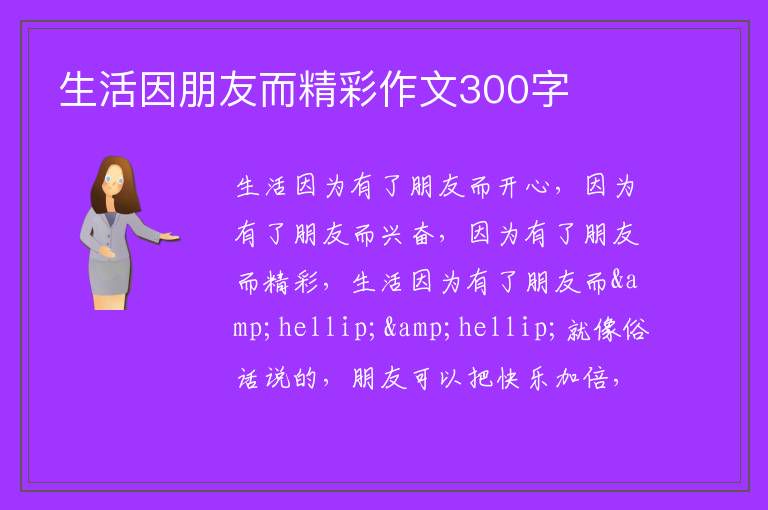 生活因朋友而精彩作文300字

生活因为有了朋友而开心，因为有了朋友而兴奋，因为有了朋友而精彩，生活因为有了朋友而&amp;hellip;&amp;hellip;就像俗话说的，朋友可以把快乐加倍，